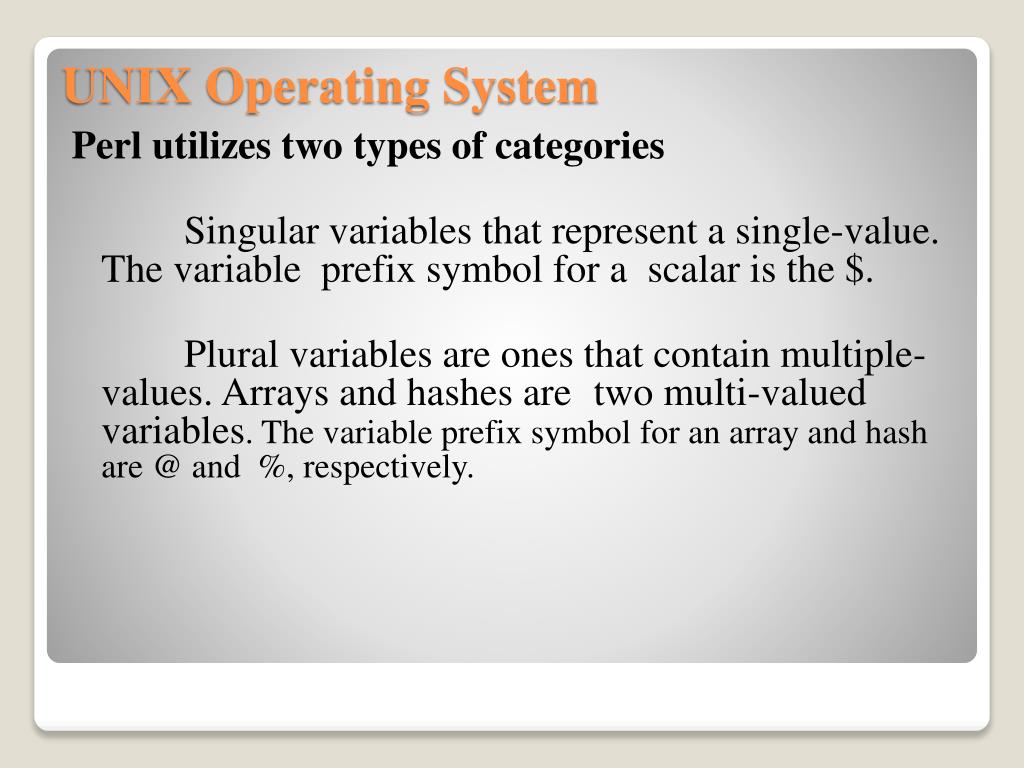 UNIX Operating System

Perl utilizes two types of categories

Singular variables that represent a single-value. The variable prefix symbol for a scalar is the \$.

Plural variables are ones that contain multiple-values. Arrays and hashes are two multi-valued variables. The variable prefix symbol for an array and hash are @ and %, respectively.